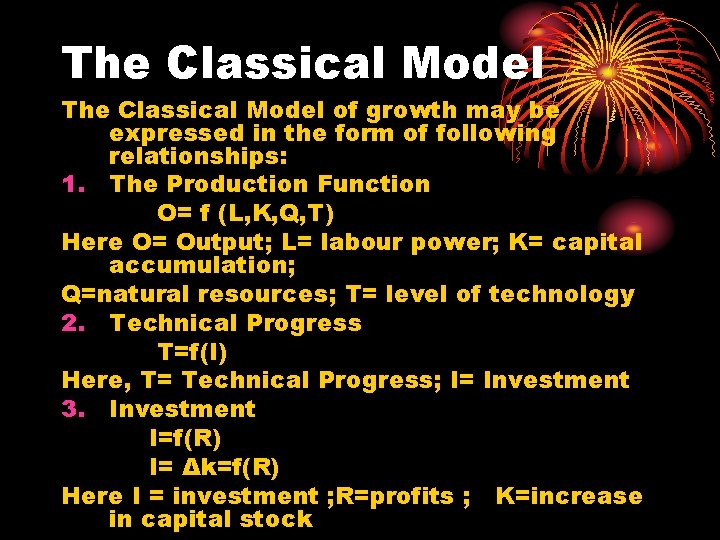 The Classical Model

The Classical Model of growth may be expressed in the form of following relationships:

1. The Production Function

O= f (L,K,Q,T)

Here O= Output; L= labour power; K= capital accumulation;

Q=natural resources; T= level of technology

2. Technical Progress

T=f(I)

Here, T= Technical Progress; I= Investment

3. Investment

I=f(R)

I= Δk=f(R)

Here I = investment ;R=profits ; K=increase in capital stock